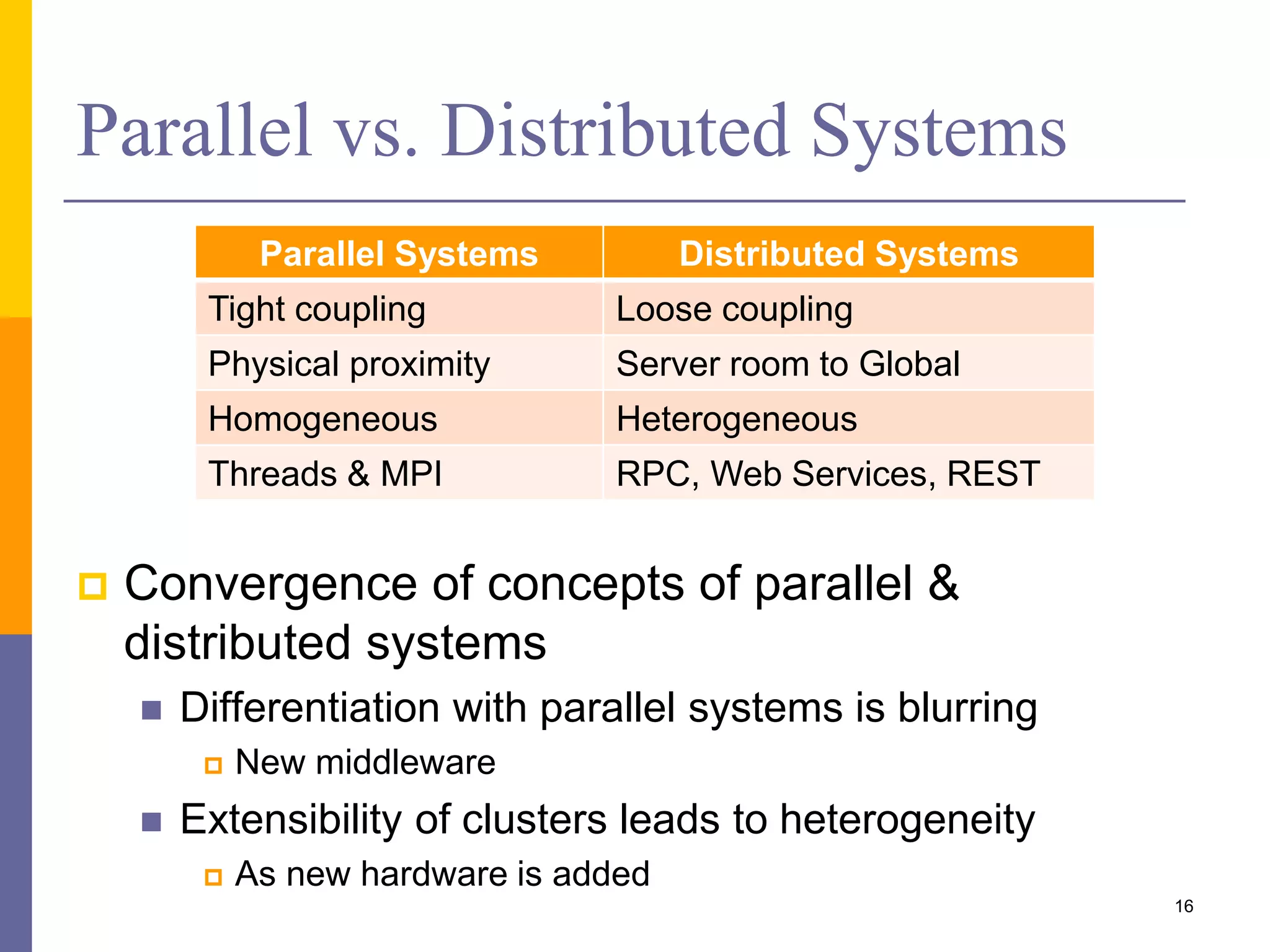 Parallel vs. Distributed Systems

| Parallel Systems | Distributed Systems |
|---|---|
| Tight coupling | Loose coupling |
| Physical proximity | Server room to Global |
| Homogeneous | Heterogeneous |
| Threads & MPI | RPC, Web Services, REST |

Convergence of concepts of parallel & distributed systems

Differentiation with parallel systems is blurring

New middleware

Extensibility of clusters leads to heterogeneity

As new hardware is added

16